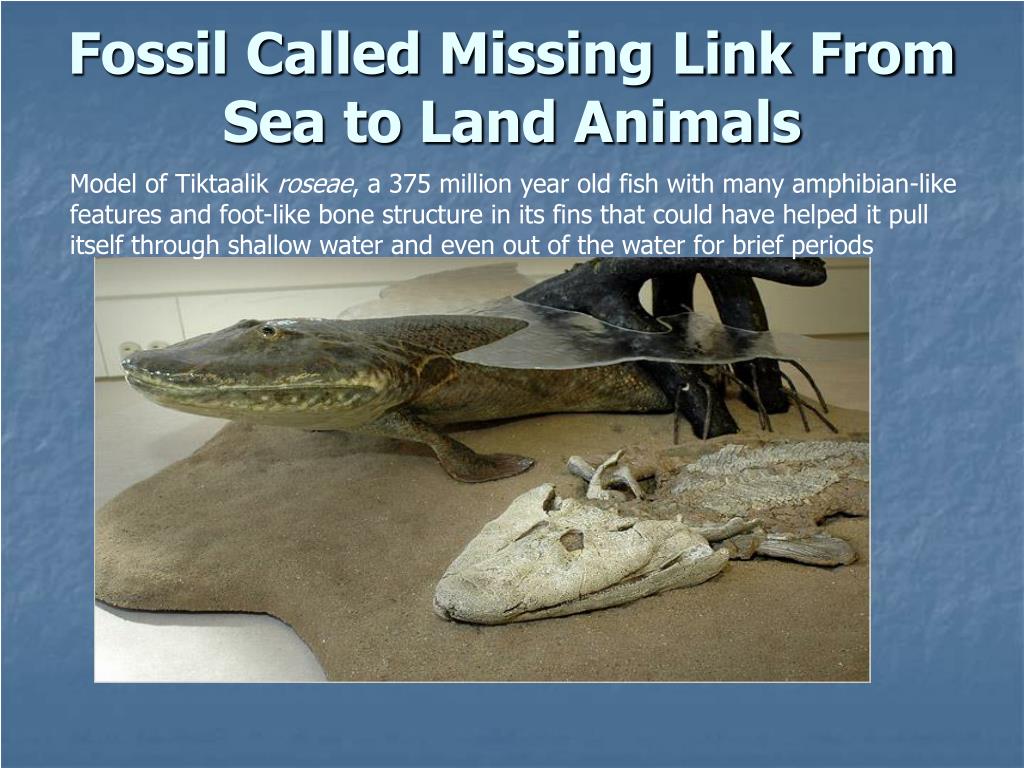 Fossil Called Missing Link From Sea to Land Animals

Model of Tiktaalik roseae, a 375 million year old fish with many amphibian-like features and foot-like bone structure in its fins that could have helped it pull itself through shallow water and even out of the water for brief periods